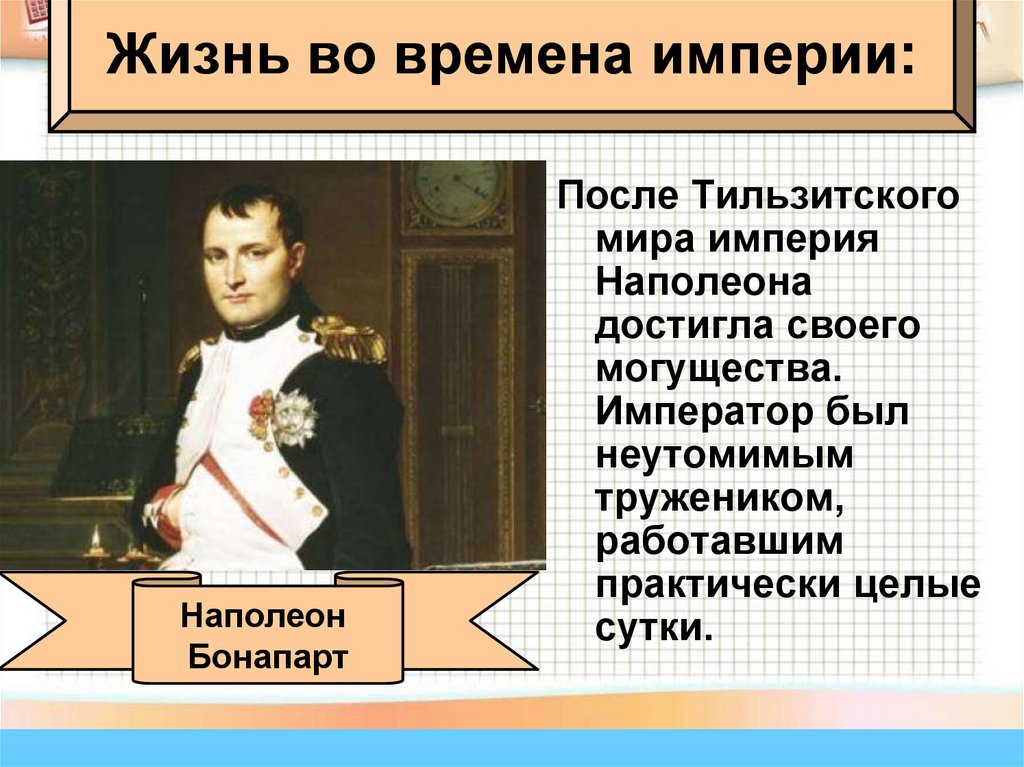 Жизнь во времена империи:

После Тильзитского мира империя Наполеона достигла своего могущества. Император был неутомимым тружеником, работавшим практически целые сутки.

Наполеон Бонапарт